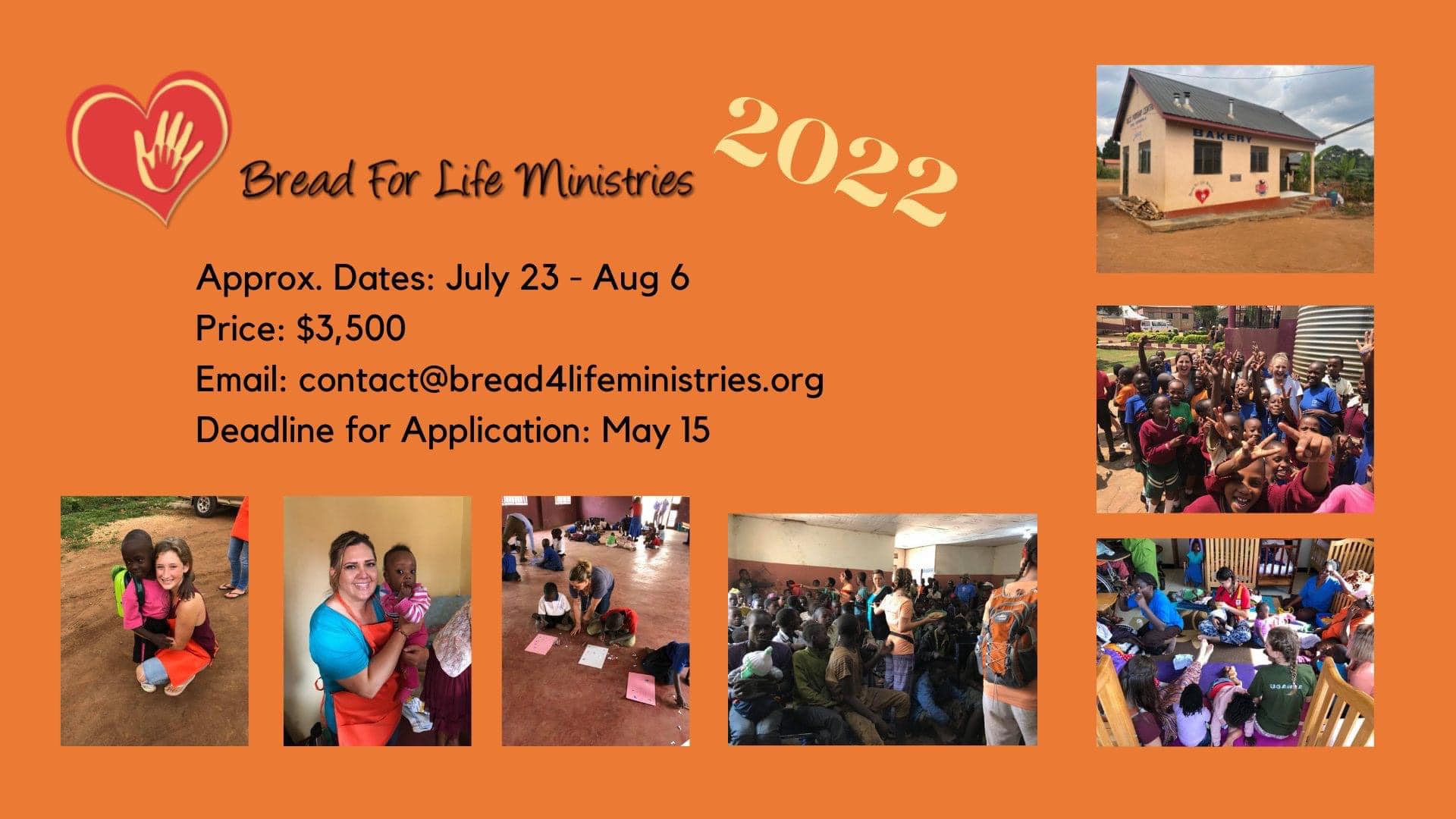 Bread For Life Ministries

2022

Approx. Dates: July 23 - Aug 6
Price: $3,500
Email: contact@bread4lifeministries.org
Deadline for Application: May 15

BAKERY

UGANDA